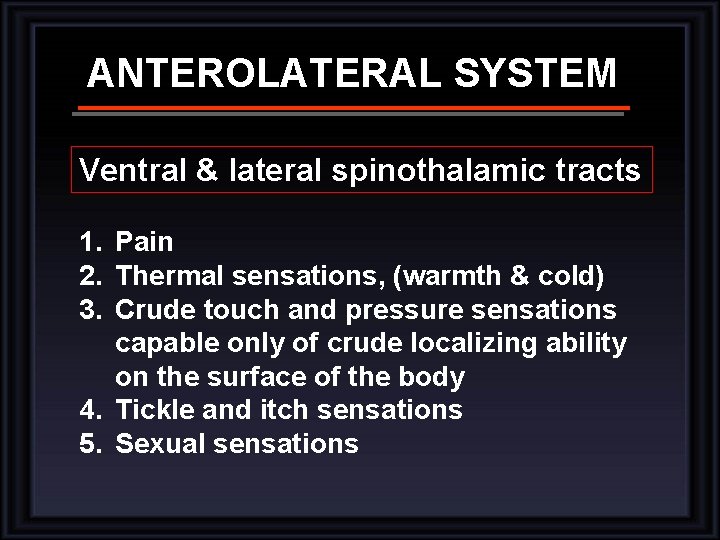 ANTEROLATERAL SYSTEM

Ventral & lateral spinothalamic tracts

1. Pain
2. Thermal sensations, (warmth & cold)
3. Crude touch and pressure sensations capable only of crude localizing ability on the surface of the body
4. Tickle and itch sensations
5. Sexual sensations